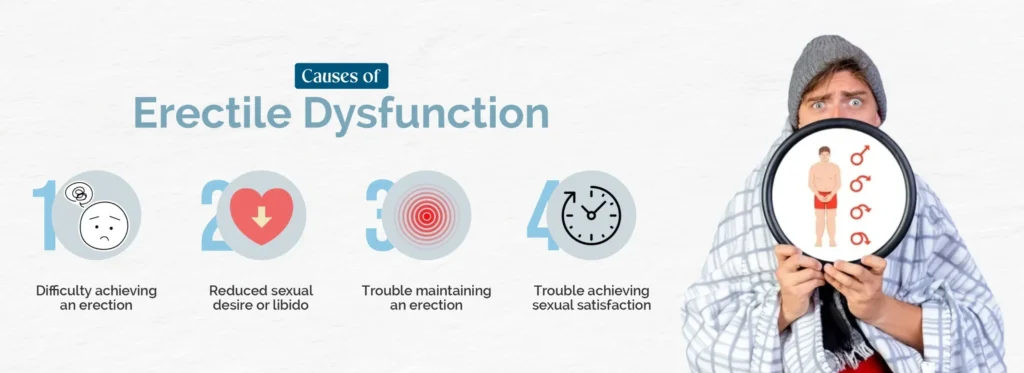 Causes of
Erectile Dysfunction

1
Difficulty achieving an erection

2
Reduced sexual desire or libido

3
Trouble maintaining an erection

4
Trouble achieving sexual satisfaction